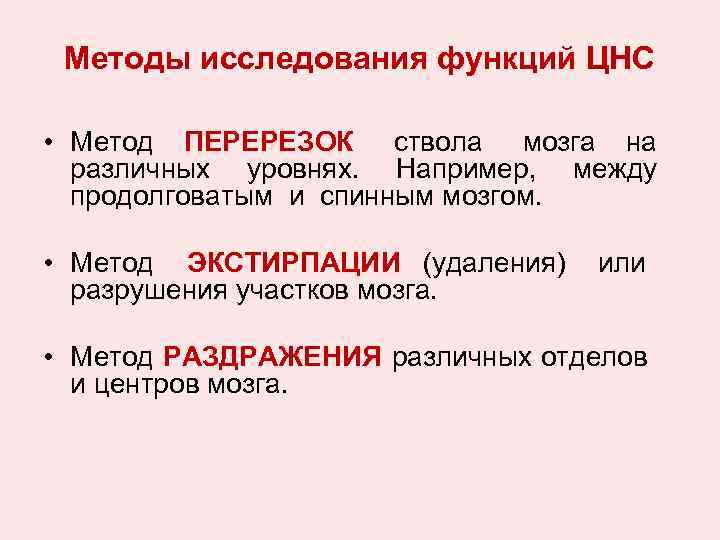 Методы исследования функций ЦНС

• Метод ПЕРЕРЕЗОК ствола мозга на различных уровнях. Например, между продолговатым и спинным мозгом.

• Метод ЭКСТИРПАЦИИ (удаления) или разрушения участков мозга.

• Метод РАЗДРАЖЕНИЯ различных отделов и центров мозга.